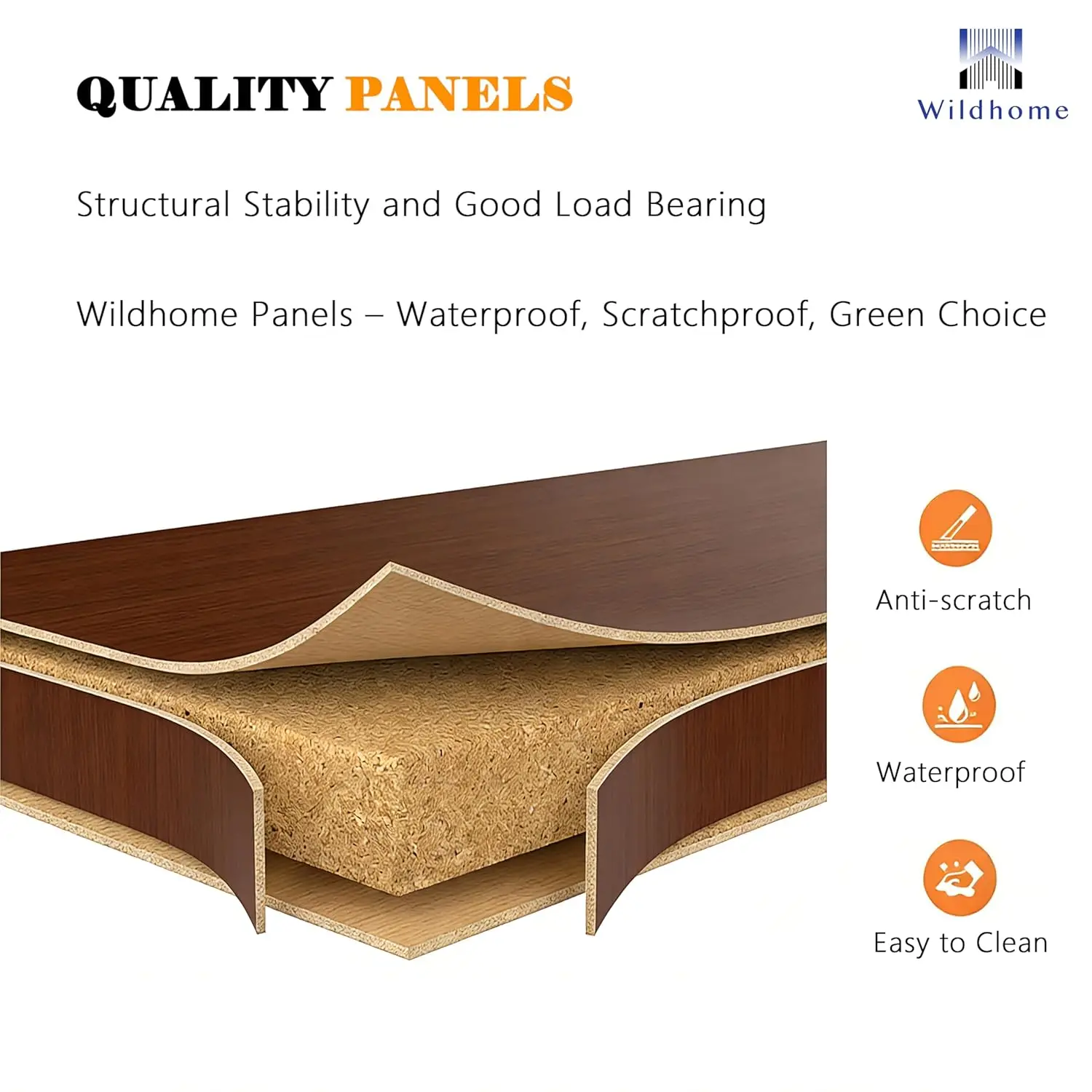 QUALITY PANELS

Wildhome

Structural Stability and Good Load Bearing

Wildhome Panels – Waterproof, Scratchproof, Green Choice

Anti-scratch

Waterproof

Easy to Clean